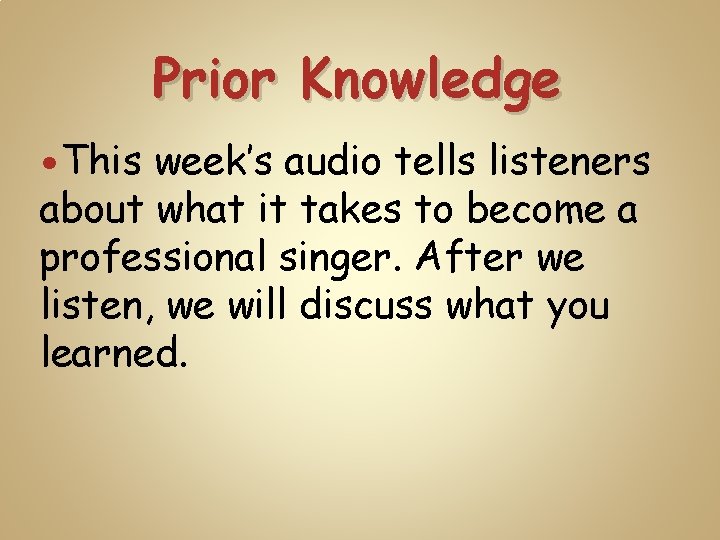 Prior Knowledge

• This week's audio tells listeners about what it takes to become a professional singer. After we listen, we will discuss what you learned.